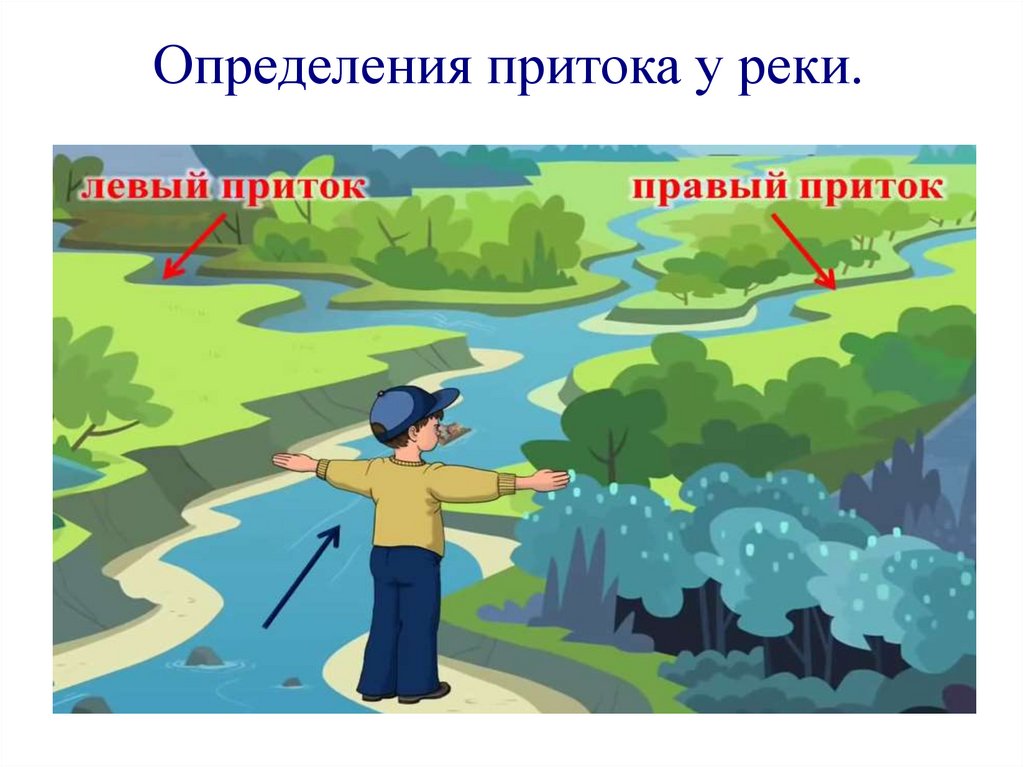 Определения притока у реки.

левый приток

правый приток